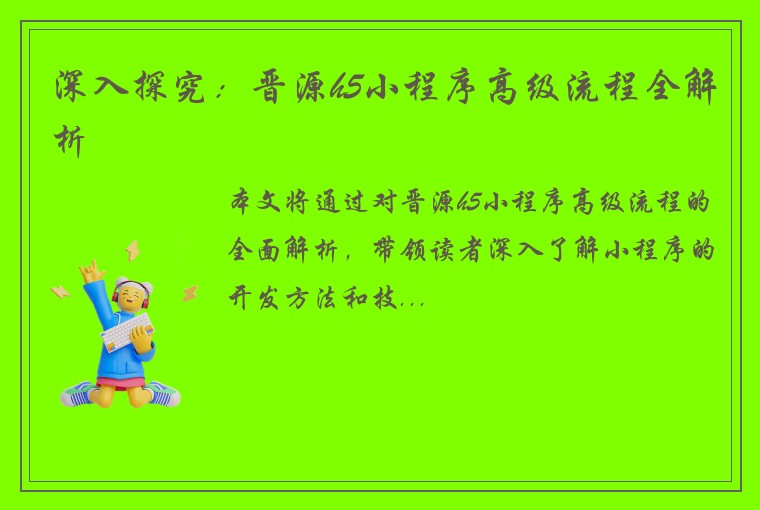 深入探究：晋源h5小程序高级流程全解析

本文将通过对晋源h5小程序高级流程的全面解析，带领读者深入了解小程序的开发方法和技...